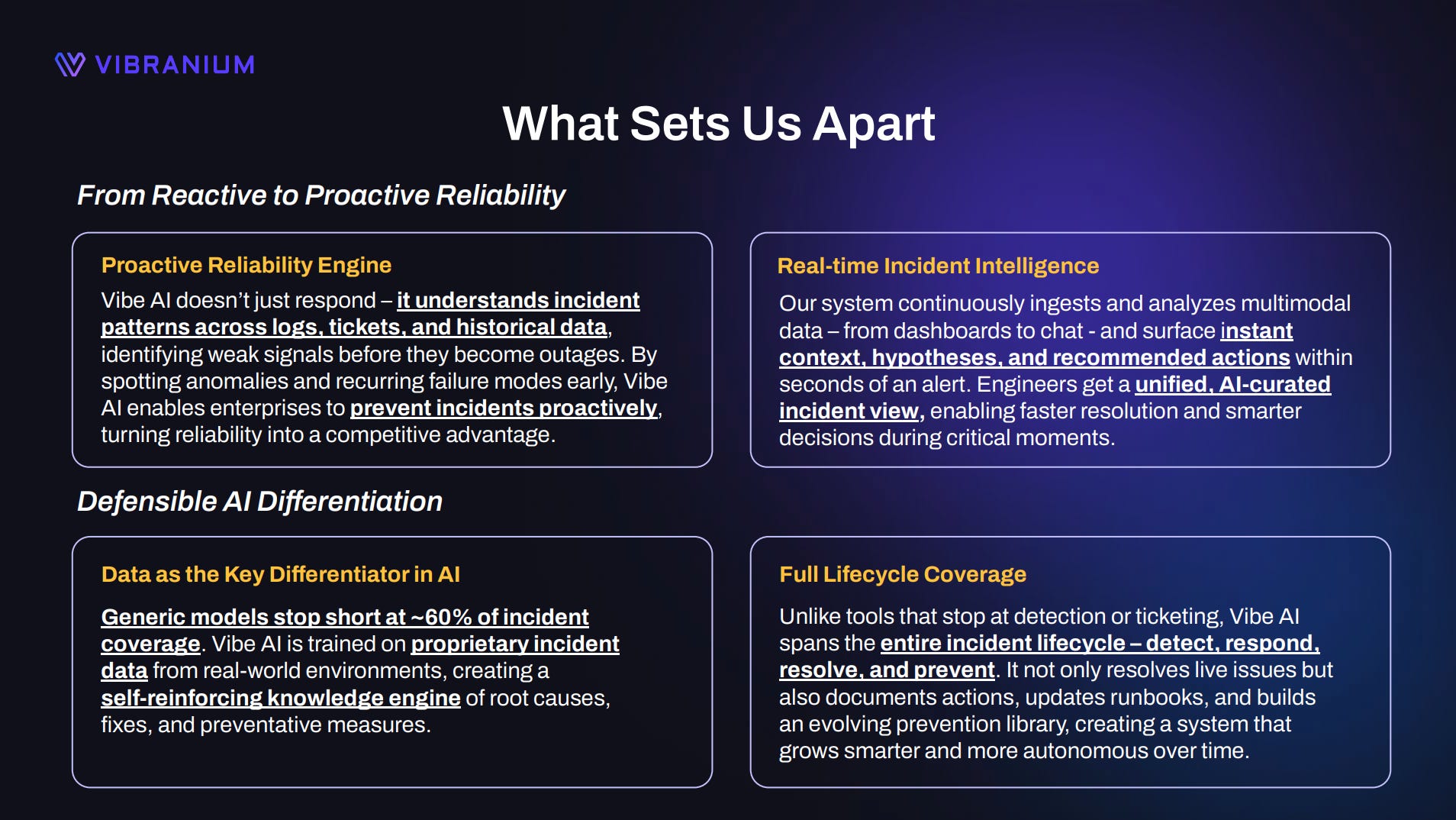 VIBRANIUM

What Sets Us Apart

From Reactive to Proactive Reliability

Proactive Reliability Engine

Vibe AI doesn't just respond – it understands incident patterns across logs, tickets, and historical data, identifying weak signals before they become outages. By spotting anomalies and recurring failure modes early, Vibe AI enables enterprises to prevent incidents proactively, turning reliability into a competitive advantage.

Real-time Incident Intelligence

Our system continuously ingests and analyzes multimodal data – from dashboards to chat - and surface instant context, hypotheses, and recommended actions within seconds of an alert. Engineers get a unified, AI-curated incident view, enabling faster resolution and smarter decisions during critical moments.

Defensible AI Differentiation

Data as the Key Differentiator in AI

Generic models stop short at ~60% of incident coverage. Vibe AI is trained on proprietary incident data from real-world environments, creating a self-reinforcing knowledge engine of root causes, fixes, and preventative measures.

Full Lifecycle Coverage

Unlike tools that stop at detection or ticketing, Vibe AI spans the entire incident lifecycle – detect, respond, resolve, and prevent. It not only resolves live issues but also documents actions, updates runbooks, and builds an evolving prevention library, creating a system that grows smarter and more autonomous over time.